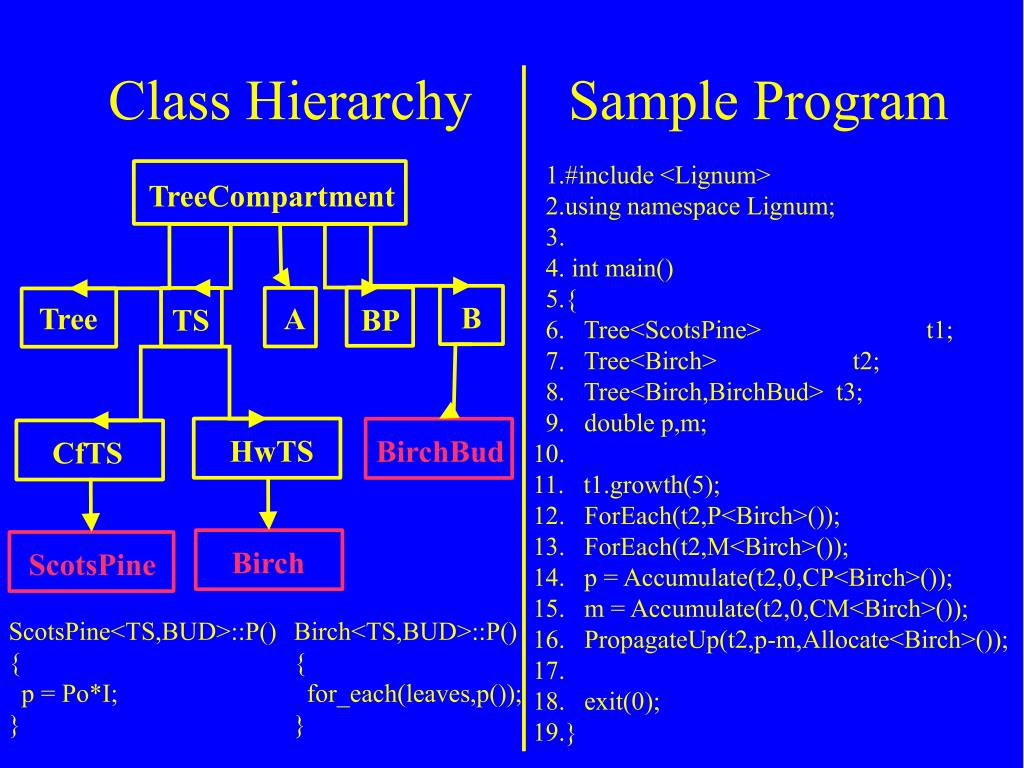 Class Hierarchy

TreeCompartment

Tree

TS

A

BP

B

CfTS

HwTS

BirchBud

ScotsPine

Birch

ScotsPine<TS,BUD>::P()
{
p = Po*I;
}

Birch<TS,BUD>::P()
{
for_each(leaves,p());
}

Sample Program

1.#include <Lignum>
2.using namespace Lignum;
3.
4. int main()
5.{
6. Tree<ScotsPine> t1;
7. Tree<Birch> t2;
8. Tree<Birch,BirchBud> t3;
9. double p,m;
10.
11. t1.growth(5);
12. ForEach(t2,P<Birch>());
13. ForEach(t2,M<Birch>());
14. p = Accumulate(t2,0,CP<Birch>());
15. m = Accumulate(t2,0,CM<Birch>());
16. PropagateUp(t2,p-m,Allocate<Birch>());
17.
18. exit(0);
19.}